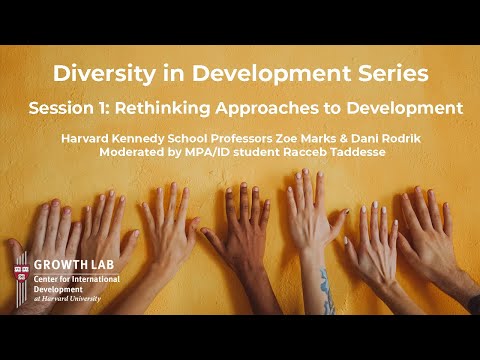 Diversity in Development Series

Session 1: Rethinking Approaches to Development

Harvard Kennedy School Professors Zoe Marks & Dani Rodrik
Moderated by MPA/ID student Racceb Taddesse

GROWTH LAB
Center for International Development
at Harvard University